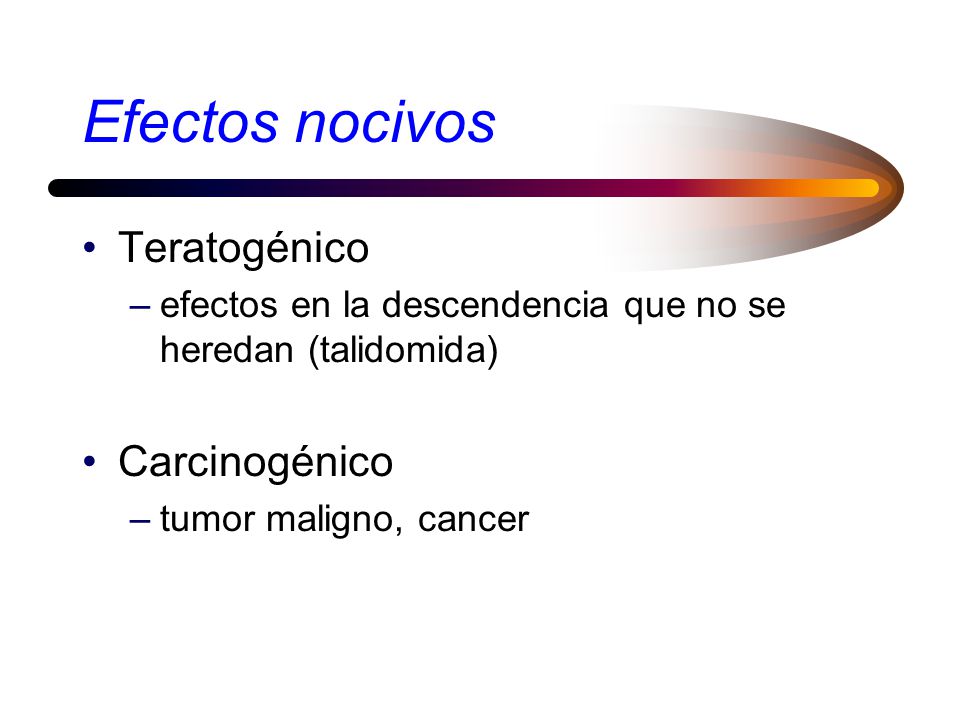 Efectos nocivos

• Teratogénico
– efectos en la descendencia que no se heredan (talidomida)

• Carcinogénico
– tumor maligno, cancer